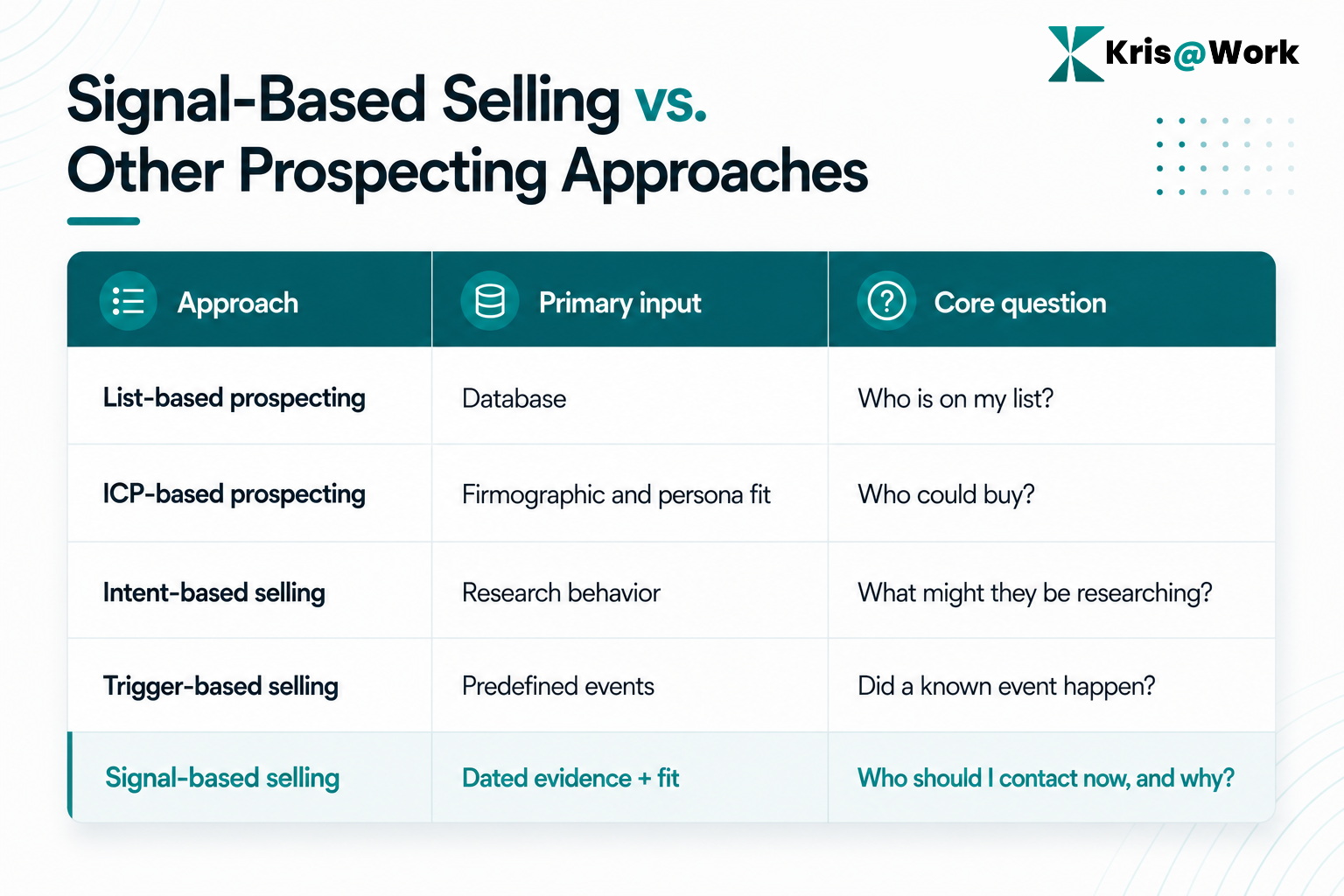 Kris@Work

Signal-Based Selling vs. Other Prospecting Approaches

| Approach | Primary input | Core question |
|---|---|---|
| List-based prospecting | Database | Who is on my list? |
| ICP-based prospecting | Firmographic and persona fit | Who could buy? |
| Intent-based selling | Research behavior | What might they be researching? |
| Trigger-based selling | Predefined events | Did a known event happen? |
| Signal-based selling | Dated evidence + fit | Who should I contact now, and why? |